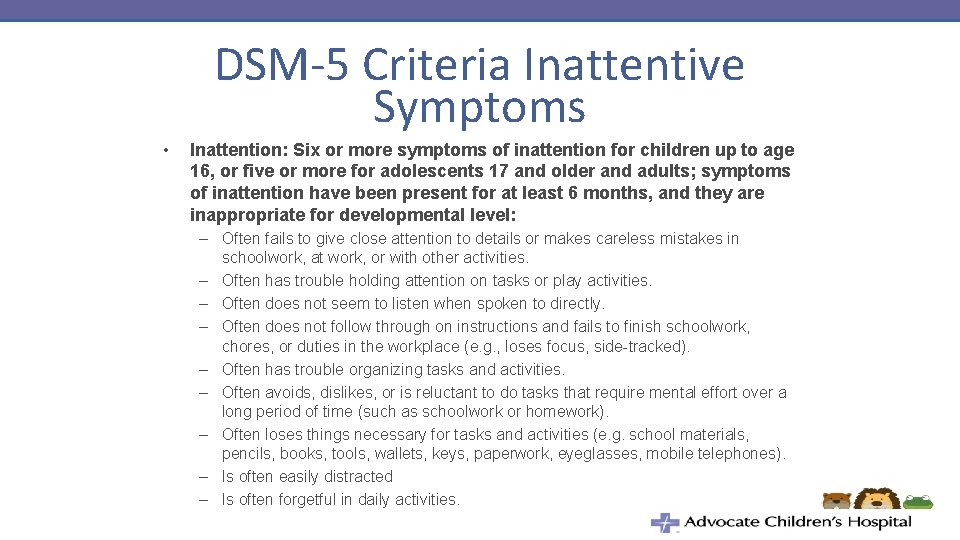 DSM-5 Criteria Inattentive Symptoms

• Inattention: Six or more symptoms of inattention for children up to age 16, or five or more for adolescents 17 and older and adults; symptoms of inattention have been present for at least 6 months, and they are inappropriate for developmental level:

– Often fails to give close attention to details or makes careless mistakes in schoolwork, at work, or with other activities.
– Often has trouble holding attention on tasks or play activities.
– Often does not seem to listen when spoken to directly.
– Often does not follow through on instructions and fails to finish schoolwork, chores, or duties in the workplace (e.g., loses focus, side-tracked).
– Often has trouble organizing tasks and activities.
– Often avoids, dislikes, or is reluctant to do tasks that require mental effort over a long period of time (such as schoolwork or homework).
– Often loses things necessary for tasks and activities (e.g. school materials, pencils, books, tools, wallets, keys, paperwork, eyeglasses, mobile telephones).
– Is often easily distracted
– Is often forgetful in daily activities.

Advocate Children's Hospital